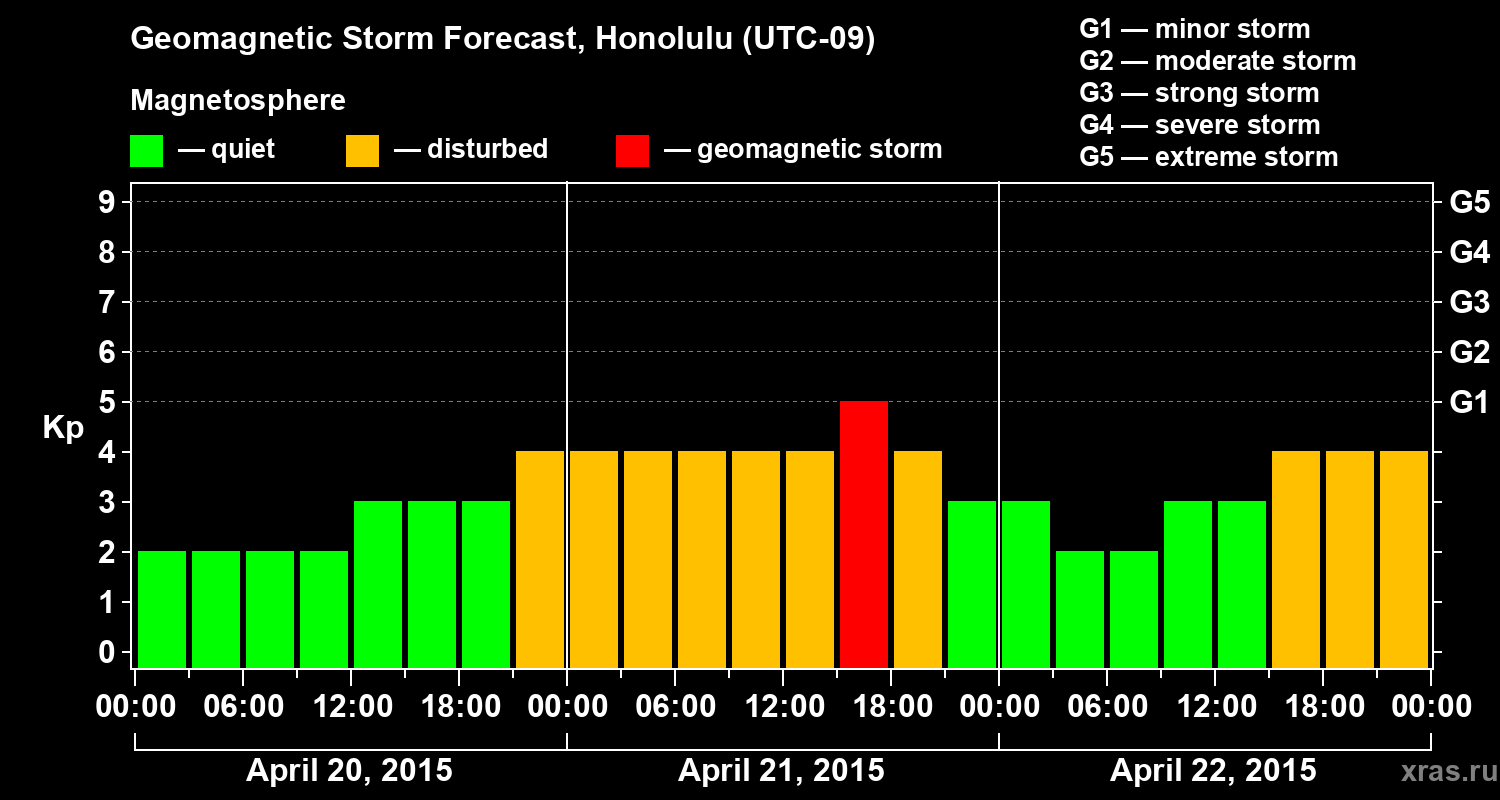 Geomagnetic Storm Forecast, Honolulu (UTC-09)

Magnetosphere

— quiet — disturbed — geomagnetic storm

G1 — minor storm
G2 — moderate storm
G3 — strong storm
G4 — severe storm
G5 — extreme storm

Kp

9
8
7
6
5
4
3
2
1
0

G5
G4
G3
G2
G1

00:00 06:00 12:00 18:00 00:00 06:00 12:00 18:00 00:00 06:00 12:00 18:00 00:00

April 20, 2015 April 21, 2015 April 22, 2015

xras.ru